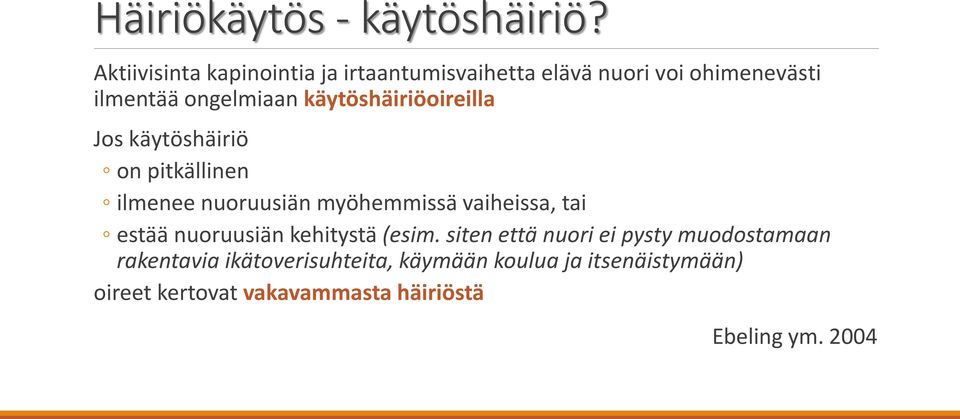 Häiriökäytös - käytöshäiriö?

Aktiivisinta kapinointia ja irtaantumisvaihetta elävä nuori voi ohimenevästi ilmentää ongelmiaan käytöshäiriöoireilla

Jos käytöshäiriö

◦ on pitkällinen

◦ ilmenee nuoruusiän myöhemmissä vaiheissa, tai

◦ estää nuoruusiän kehitystä (esim. siten että nuori ei pysty muodostamaan rakentavia ikätoverisuhteita, käymään koulua ja itsenäistymään)

oireet kertovat vakavammasta häiriöstä

Ebeling ym. 2004